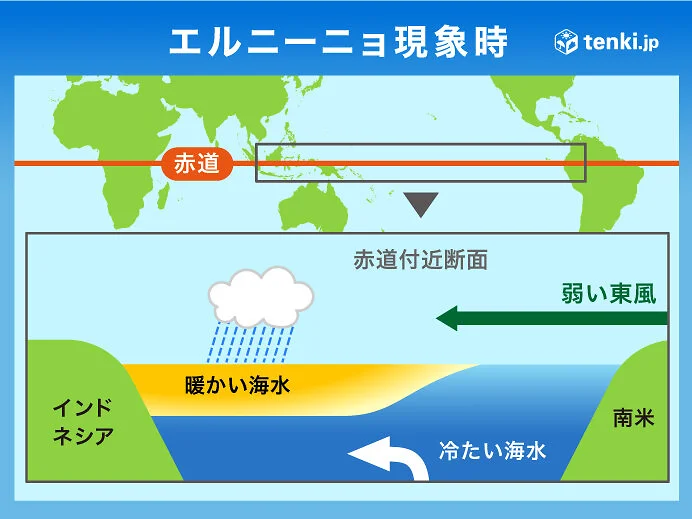 エルニーニョ現象時

tenki.jp

赤道

赤道付近断面

弱い東風

暖かい海水

インドネシア

南米

冷たい海水